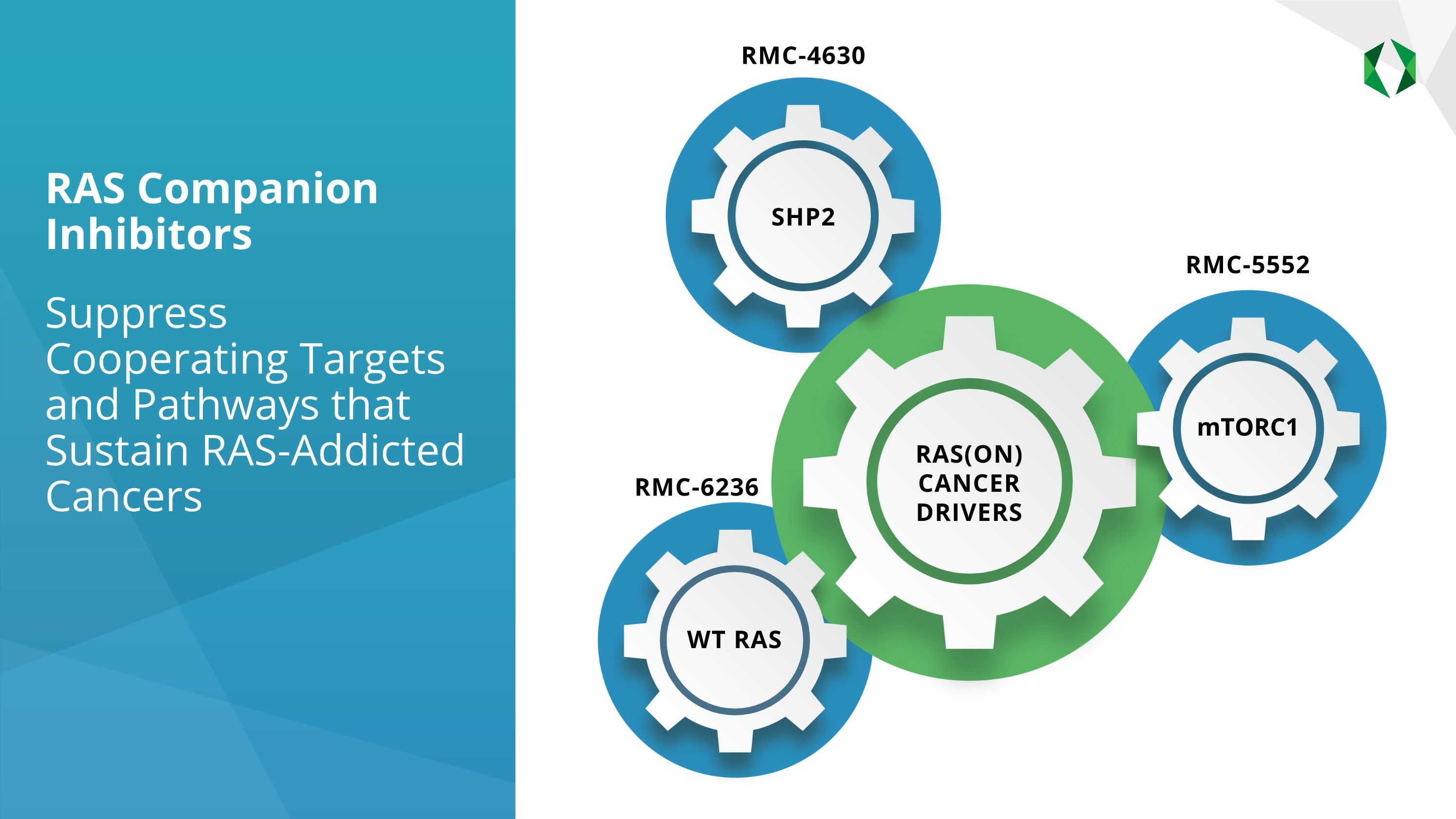 RAS Companion Inhibitors

Suppress Cooperating Targets and Pathways that Sustain RAS-Addicted Cancers

RMC-4630

SHP2

RMC-5552

mTORC1

RAS(ON) CANCER DRIVERS

RMC-6236

WT RAS